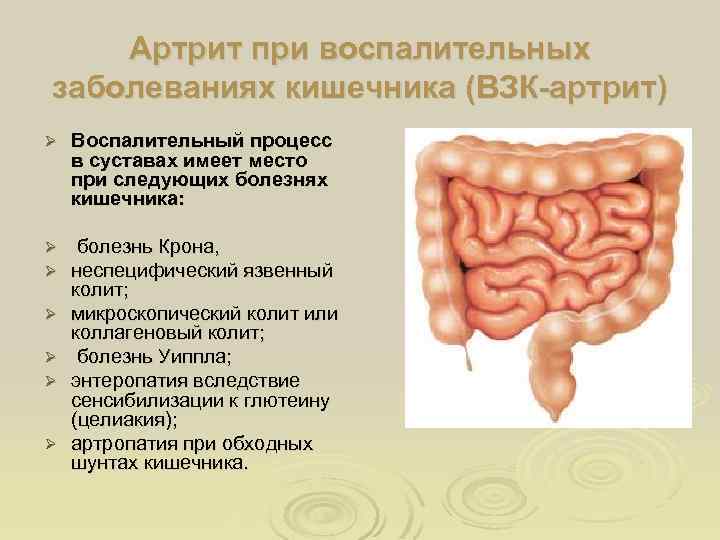 Артрит при воспалительных заболеваниях кишечника (ВЗК-артрит)

➢ Воспалительный процесс в суставах имеет место при следующих болезнях кишечника:

➢ болезнь Крона,
➢ неспецифический язвенный колит;
➢ микроскопический колит или коллагеновый колит;
➢ болезнь Уиппла;
➢ энтеропатия вследствие сенсибилизации к глютеину (целиакия);
➢ артропатия при обходных шунтах кишечника.